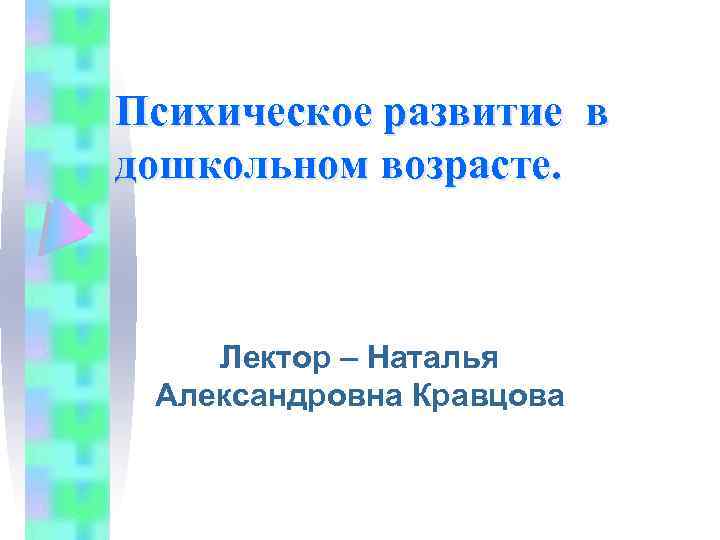 Психическое развитие в дошкольном возрасте.

Лектор – Наталья Александровна Кравцова